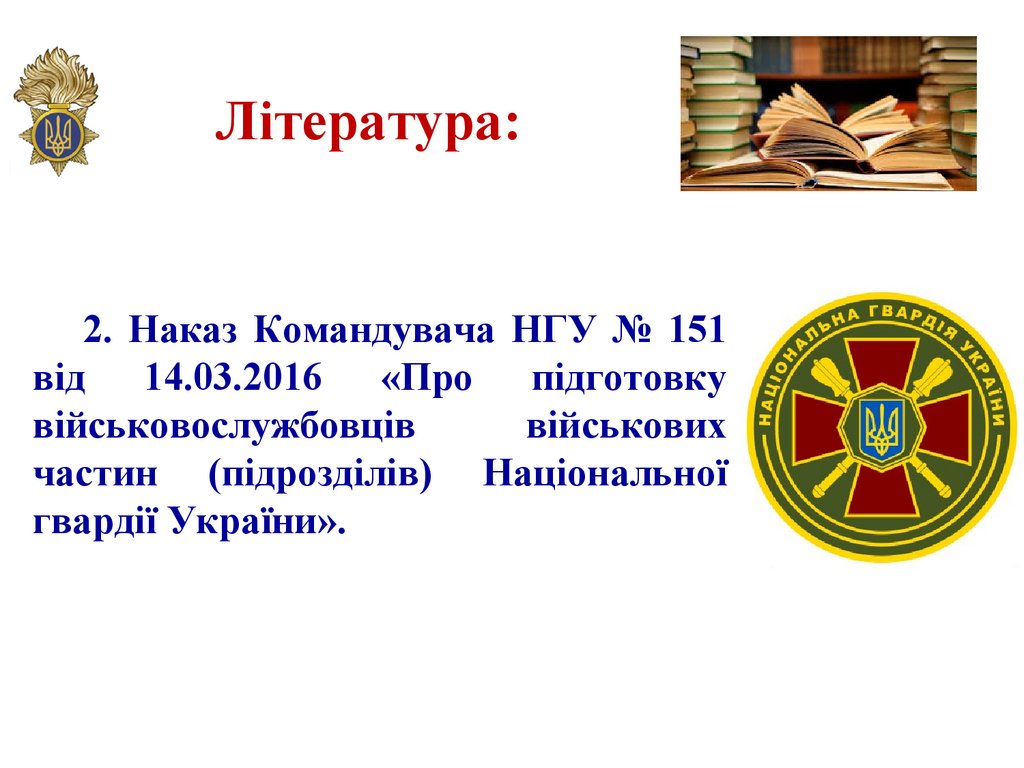 Література:

2. Наказ Командувача НГУ № 151 від 14.03.2016 «Про підготовку військовослужбовців військових частин (підрозділів) Національної гвардії України».

НАЦІОНАЛЬНА ГВАРДІЯ УКРАЇНИ